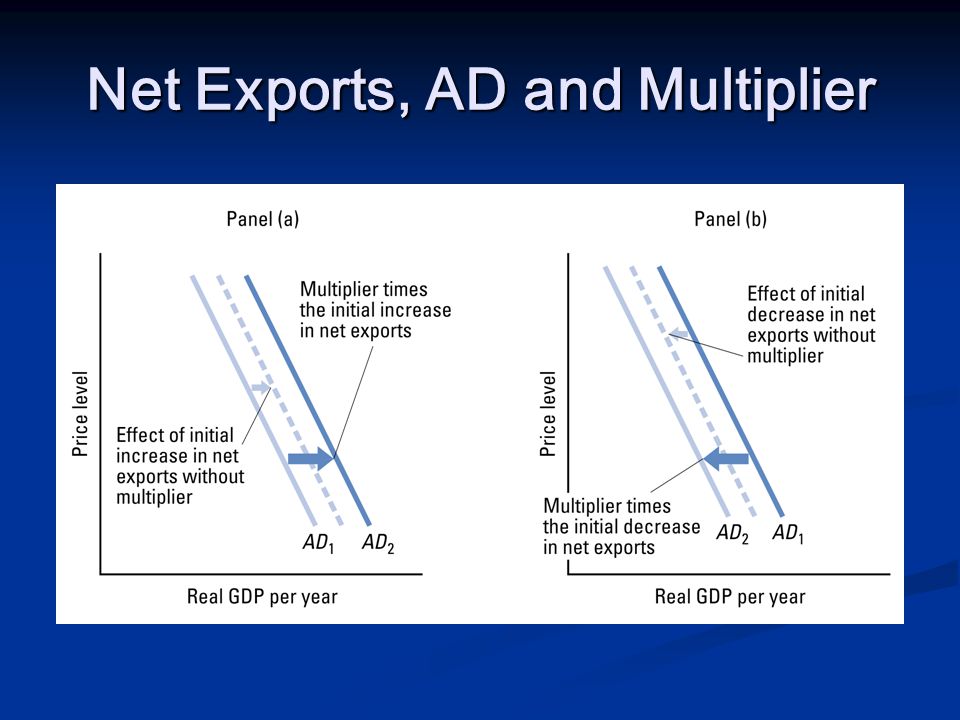 Net Exports, AD and Multiplier

Panel (a)

Price level

Multiplier times the initial increase in net exports

Effect of initial increase in net exports without multiplier

$AD_1$ $AD_2$

Real GDP per year

Panel (b)

Price level

Effect of initial decrease in net exports without multiplier

Multiplier times the initial decrease in net exports

$AD_2$ $AD_1$

Real GDP per year